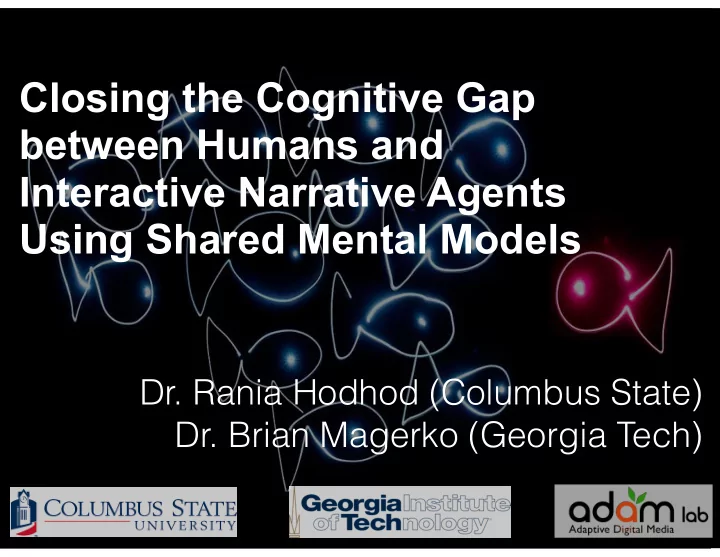 Closing the Cognitive Gap between Humans and Interactive Narrative Agents Using Shared Mental Models

Dr. Rania Hodhod (Columbus State)
Dr. Brian Magerko (Georgia Tech)

COLUMBUS STATE UNIVERSITY

Georgia Institute of Technology

adam lab
Adaptive Digital Media